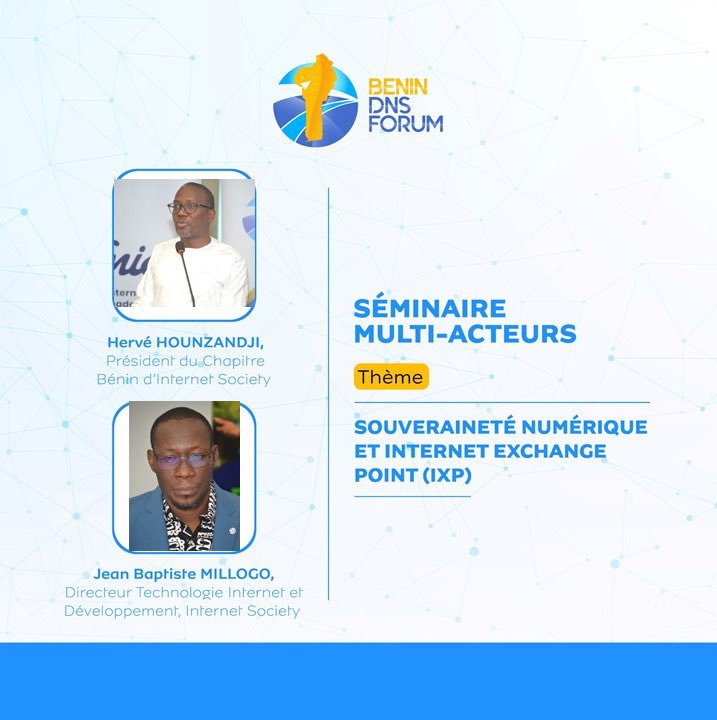 BENIN
DNS
FORUM

Hervé HOUNZANDJI,
Président du Chapitre
Bénin d'Internet Society

Jean Baptiste MILLOGO,
Directeur Technologie Internet et
Développement, Internet Society

SÉMINAIRE
MULTI-ACTEURS

Thème

SOUVERAINETÉ NUMÉRIQUE
ET INTERNET EXCHANGE
POINT (IXP)